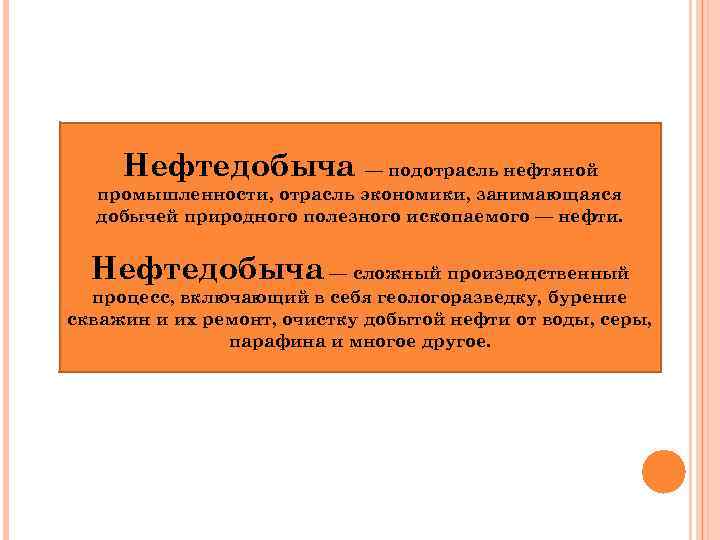 Нефтедобыча — подотрасль нефтяной промышленности, отрасль экономики, занимающаяся добычей природного полезного ископаемого — нефти.

Нефтедобыча — сложный производственный процесс, включающий в себя геологоразведку, бурение скважин и их ремонт, очистку добытой нефти от воды, серы, парафина и многое другое.